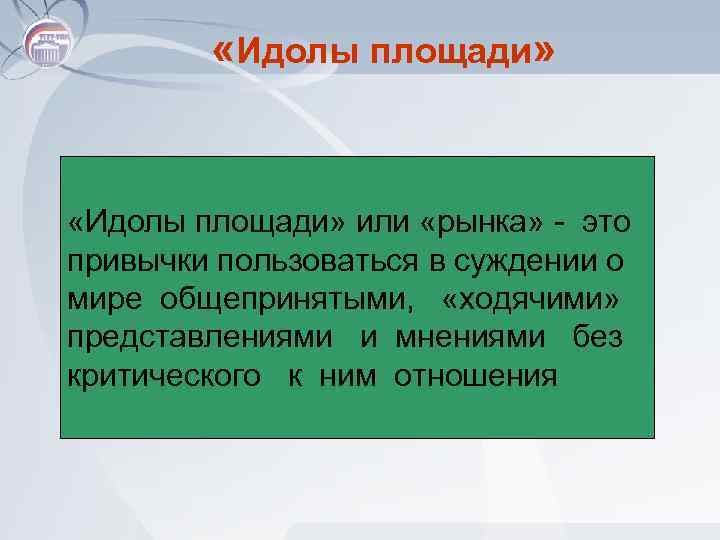 «Идолы площади»

«Идолы площади» или «рынка» - это привычки пользоваться в суждении о мире общепринятыми, «ходячими» представлениями и мнениями без критического к ним отношения